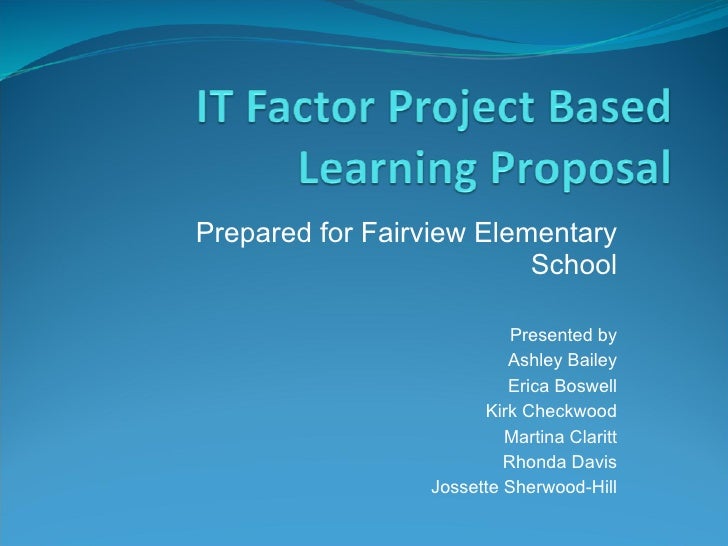 IT Factor Project Based Learning Proposal

Prepared for Fairview Elementary School

Presented by
Ashley Bailey
Erica Boswell
Kirk Checkwood
Martina Claritt
Rhonda Davis
Jossette Sherwood-Hill